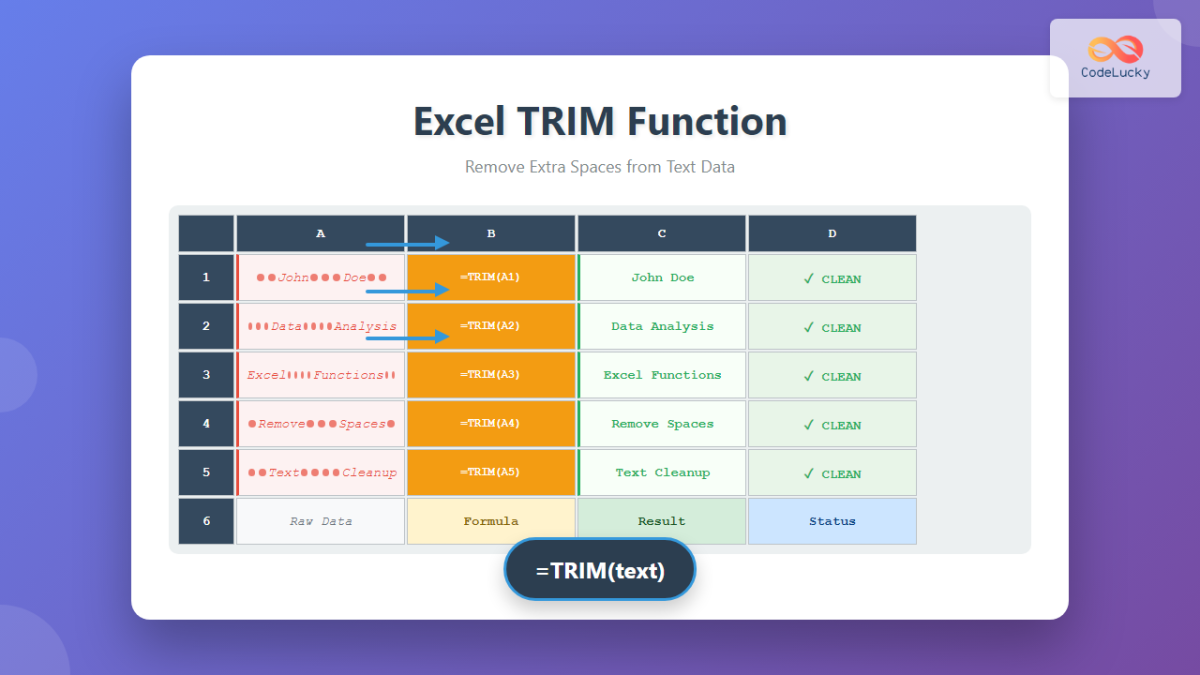 CodeLucky

Excel TRIM Function

Remove Extra Spaces from Text Data

| | A | B | C | D |
|---|---|---|---|---|
| 1 | ●●John●●●Doe●● | =TRIM(A1) | John Doe | ✓ CLEAN |
| 2 | ●●●Data●●●●Analysis | =TRIM(A2) | Data Analysis | ✓ CLEAN |
| 3 | Excel●●●●Functions●● | =TRIM(A3) | Excel Functions | ✓ CLEAN |
| 4 | ●Remove●●●Spaces● | =TRIM(A4) | Remove Spaces | ✓ CLEAN |
| 5 | ●●Text●●●●Cleanup | =TRIM(A5) | Text Cleanup | ✓ CLEAN |
| 6 | Raw Data | Formula | Result | Status |

=TRIM(text)